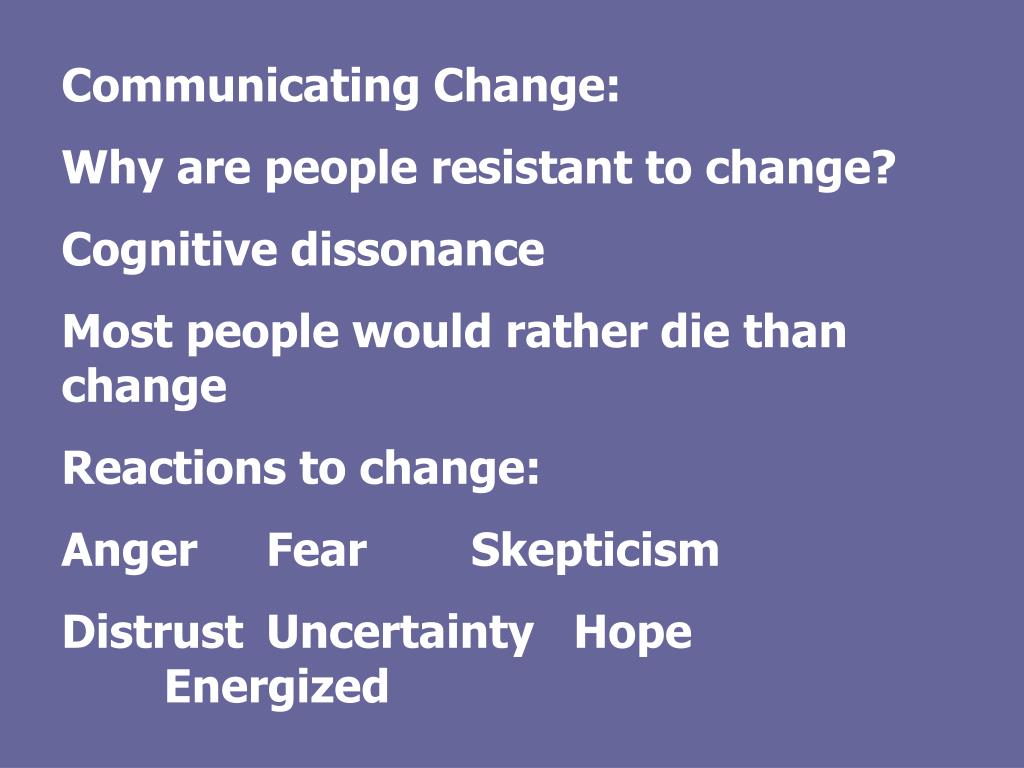 Communicating Change:

Why are people resistant to change?

Cognitive dissonance

Most people would rather die than change

Reactions to change:

Anger Fear Skepticism

Distrust Uncertainty Hope Energized